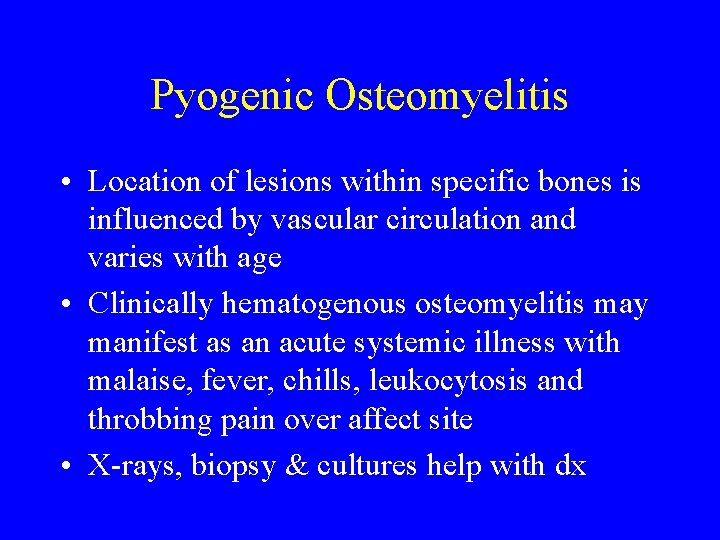 Pyogenic Osteomyelitis

• Location of lesions within specific bones is influenced by vascular circulation and varies with age

• Clinically hematogenous osteomyelitis may manifest as an acute systemic illness with malaise, fever, chills, leukocytosis and throbbing pain over affect site

• X-rays, biopsy & cultures help with dx